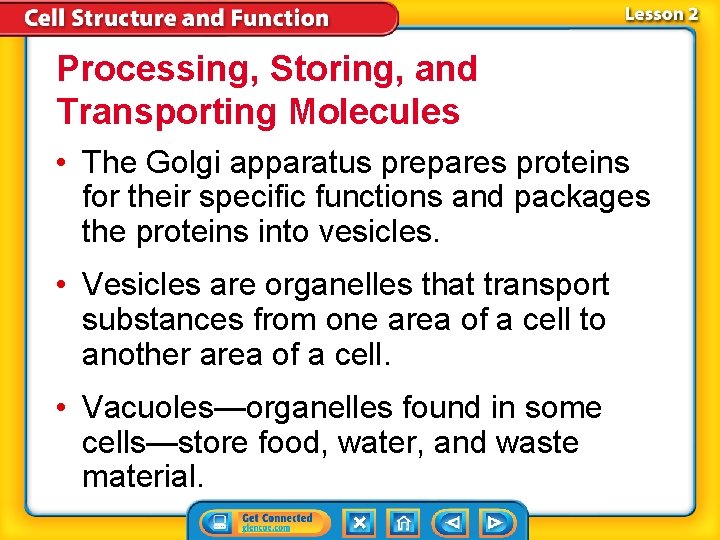 Cell Structure and Function

Lesson 2

Processing, Storing, and Transporting Molecules

• The Golgi apparatus prepares proteins for their specific functions and packages the proteins into vesicles.

• Vesicles are organelles that transport substances from one area of a cell to another area of a cell.

• Vacuoles—organelles found in some cells—store food, water, and waste material.

Get Connected
glencoe.com